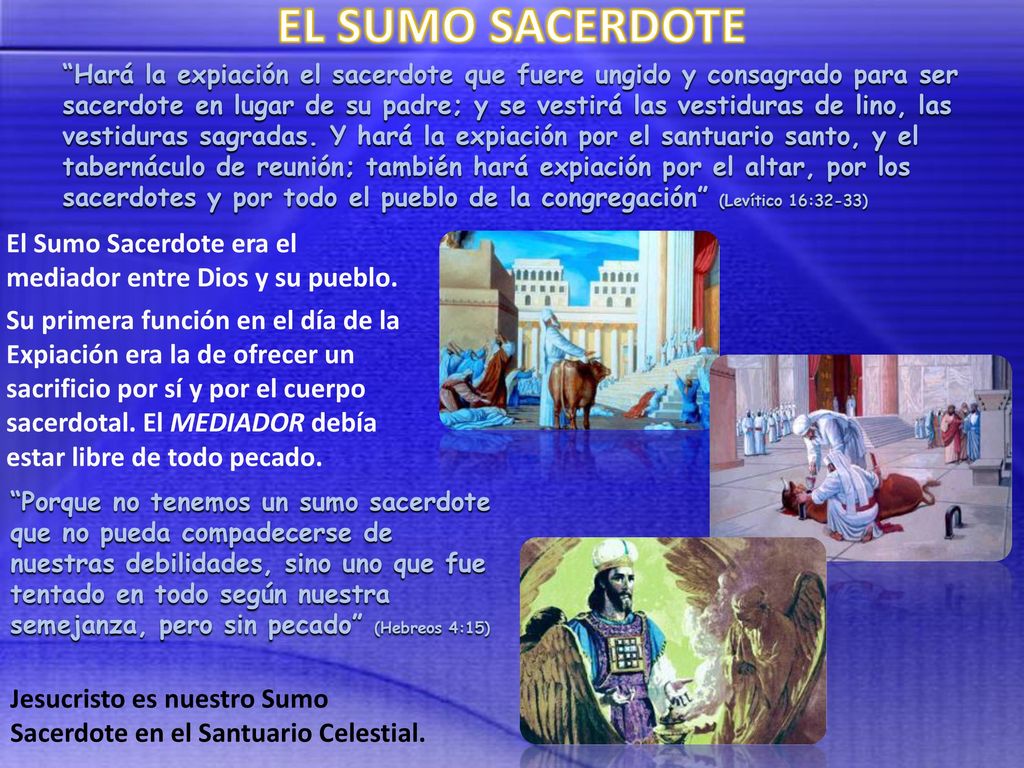 EL SUMO SACERDOTE

“Hará la expiación el sacerdote que fuere ungido y consagrado para ser sacerdote en lugar de su padre; y se vestirá las vestiduras de lino, las vestiduras sagradas. Y hará la expiación por el santuario santo, y el tabernáculo de reunión; también hará expiación por el altar, por los sacerdotes y por todo el pueblo de la congregación” (Levítico 16:32-33)

El Sumo Sacerdote era el mediador entre Dios y su pueblo.

Su primera función en el día de la Expiación era la de ofrecer un sacrificio por sí y por el cuerpo sacerdotal. El MEDIADOR debía estar libre de todo pecado.

“Porque no tenemos un sumo sacerdote que no pueda compadecerse de nuestras debilidades, sino uno que fue tentado en todo según nuestra semejanza, pero sin pecado” (Hebreos 4:15)

Jesucristo es nuestro Sumo Sacerdote en el Santuario Celestial.